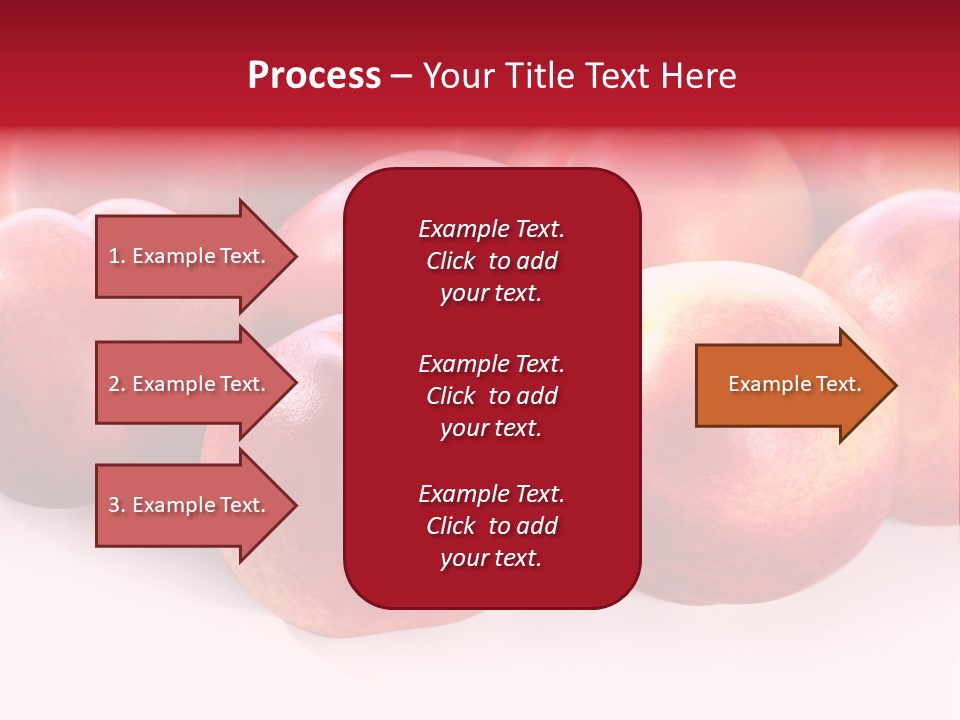 Process – Your Title Text Here

1. Example Text.

2. Example Text.

3. Example Text.

Example Text. Click to add your text.

Example Text. Click to add your text.

Example Text. Click to add your text.

Example Text.